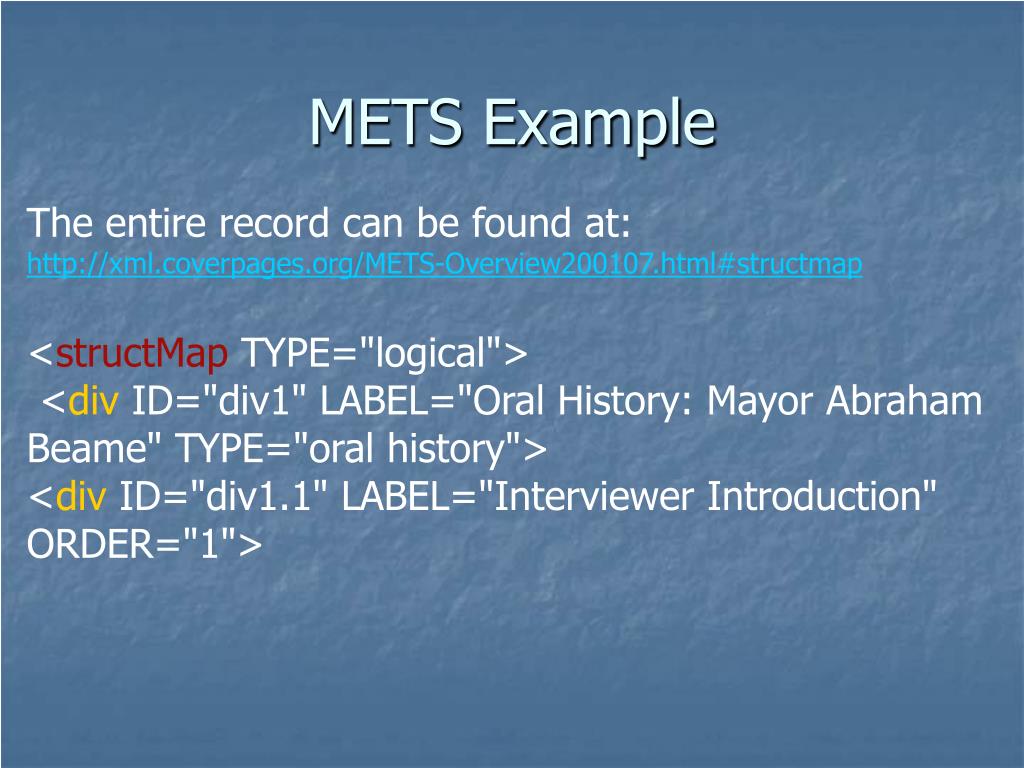 METS Example

The entire record can be found at:
http://xml.coverpages.org/METS-Overview200107.html#structmap

<structMap TYPE="logical">
<div ID="div1" LABEL="Oral History: Mayor Abraham Beame" TYPE="oral history">
<div ID="div1.1" LABEL="Interviewer Introduction" ORDER="1">